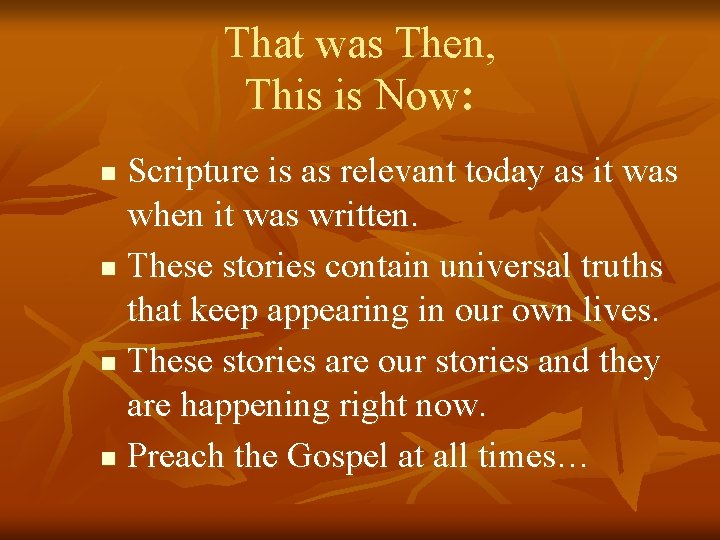 That was Then,
This is Now:

- Scripture is as relevant today as it was when it was written.
- These stories contain universal truths that keep appearing in our own lives.
- These stories are our stories and they are happening right now.
- Preach the Gospel at all times…